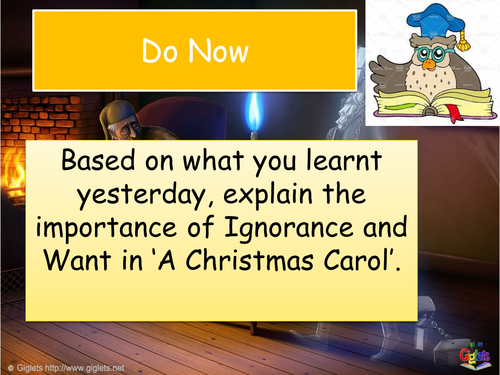 Do Now

Based on what you learnt yesterday, explain the importance of Ignorance and Want in 'A Christmas Carol'.

© Giglets http://www.giglets.net

Giglets